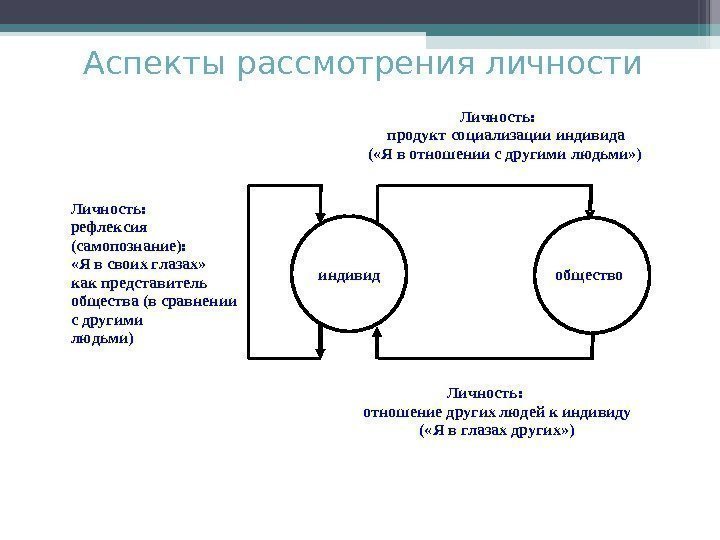 Аспекты рассмотрения личности

Личность:
продукт социализации индивида
(«Я в отношении с другими людьми»)

Личность:
рефлексия
(самопознание):
«Я в своих глазах»
как представитель
общества (в сравнении
с другими
людьми)

индивид

общество

Личность:
отношение других людей к индивиду
(«Я в глазах других»)